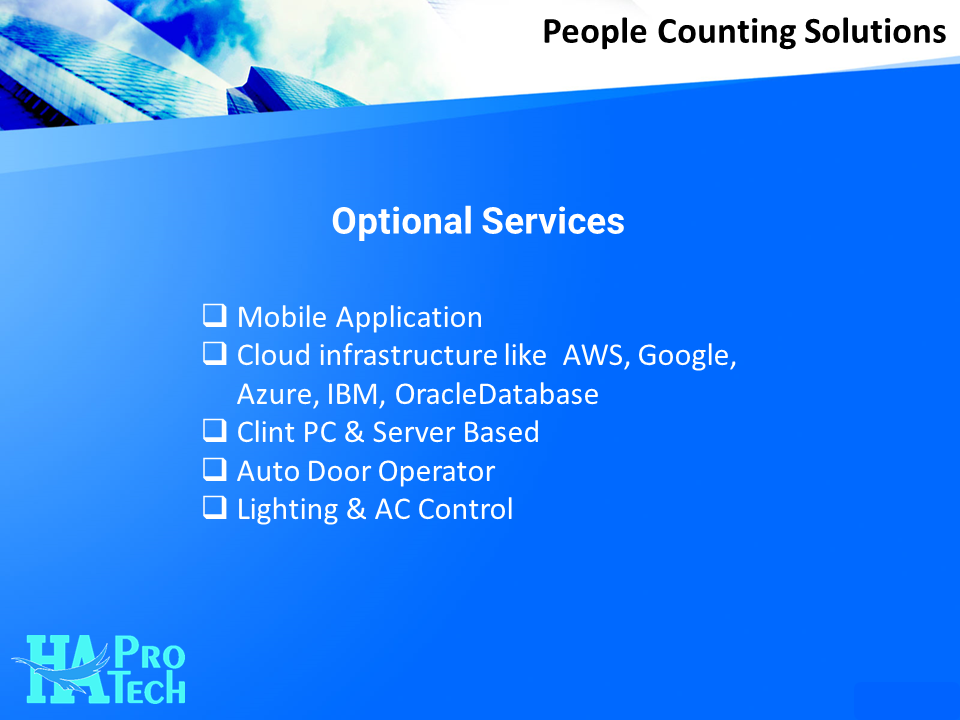 People Counting Solutions

Optional Services

❑ Mobile Application
❑ Cloud infrastructure like AWS, Google, Azure, IBM, OracleDatabase
❑ Clint PC & Server Based
❑ Auto Door Operator
❑ Lighting & AC Control

HA PRO TECH